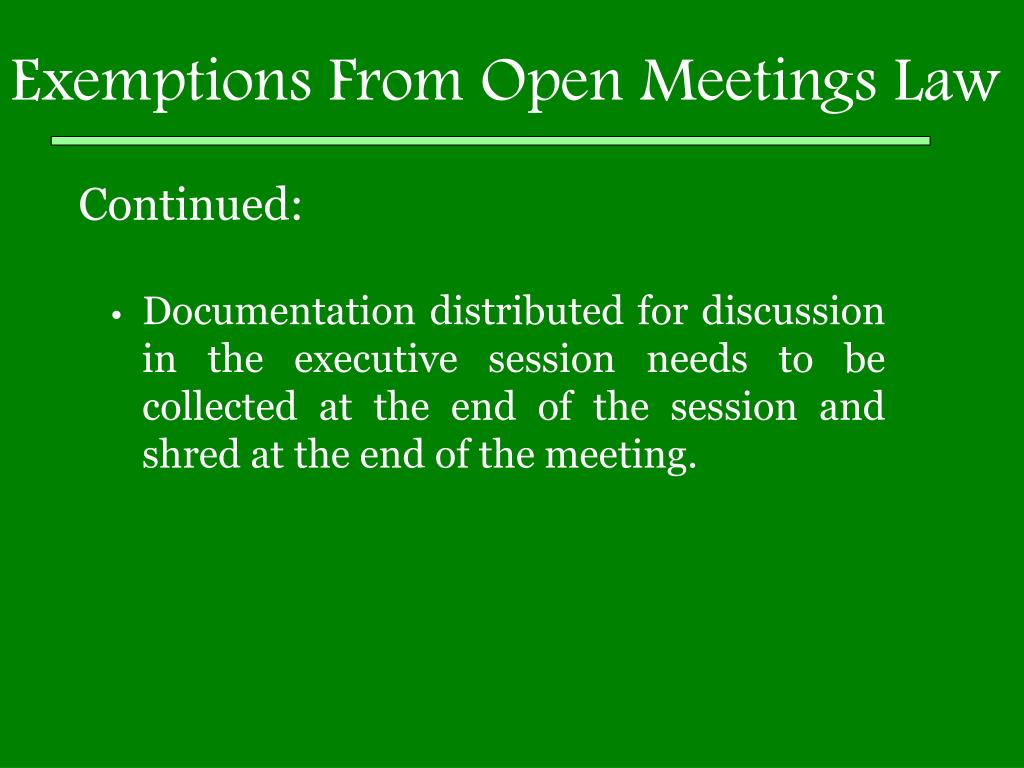 Exemptions From Open Meetings Law

Continued:

• Documentation distributed for discussion in the executive session needs to be collected at the end of the session and shred at the end of the meeting.